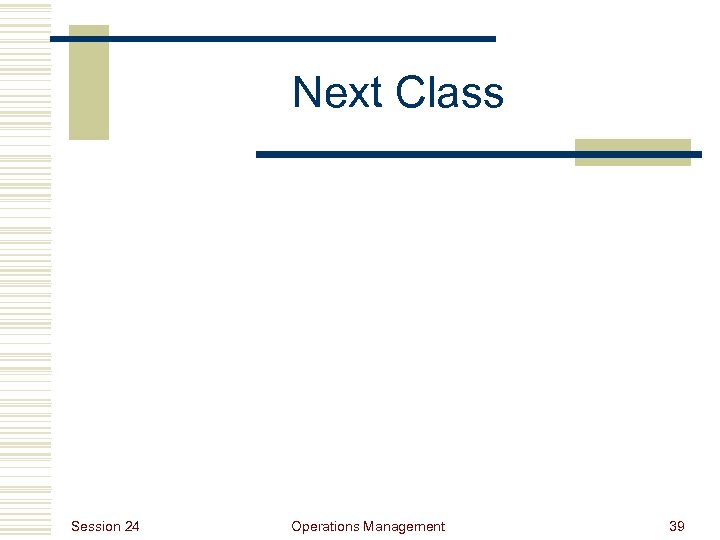 Next Class

Session 24

Operations Management

39